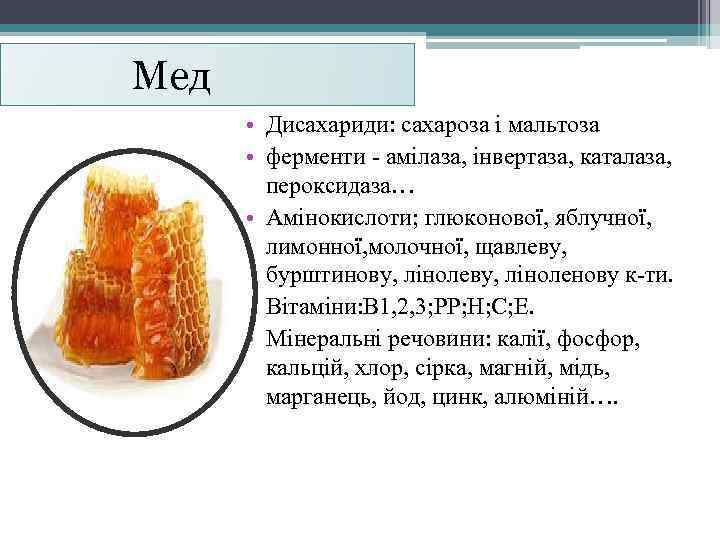 Мед

• Дисахариди: сахароза і мальтоза
• ферменти - амілаза, інвертаза, каталаза, пероксидаза…
• Амінокислоти; глюконової, яблучної, лимонної,молочної, щавлеву, бурштинову, лінолеву, ліноленову к-ти.
• Вітаміни:В1,2,3;РР;Н;С;Е.
• Мінеральні речовини: калії, фосфор, кальцій, хлор, сірка, магній, мідь, марганець, йод, цинк, алюміній….